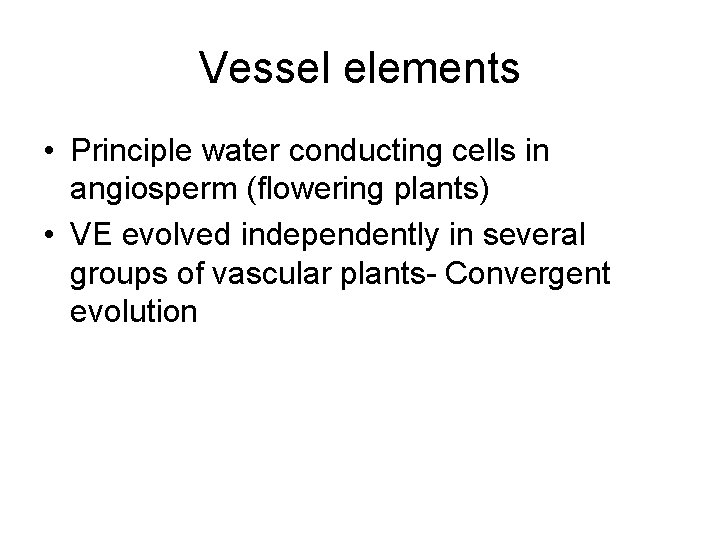 Vessel elements

• Principle water conducting cells in angiosperm (flowering plants)
• VE evolved independently in several groups of vascular plants- Convergent evolution